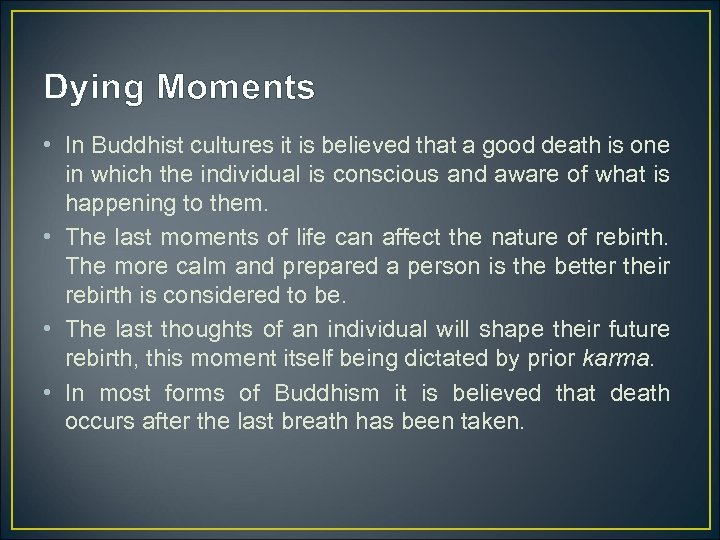 Dying Moments

• In Buddhist cultures it is believed that a good death is one in which the individual is conscious and aware of what is happening to them.
• The last moments of life can affect the nature of rebirth. The more calm and prepared a person is the better their rebirth is considered to be.
• The last thoughts of an individual will shape their future rebirth, this moment itself being dictated by prior karma.
• In most forms of Buddhism it is believed that death occurs after the last breath has been taken.